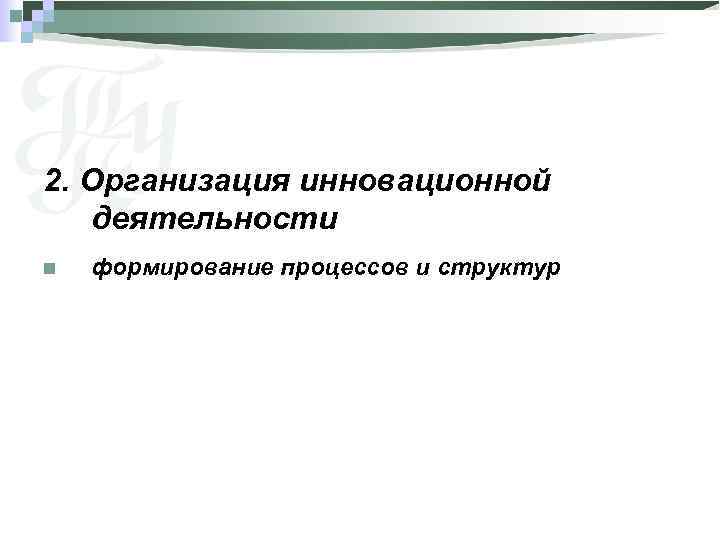 2. Организация инновационной деятельности

формирование процессов и структур